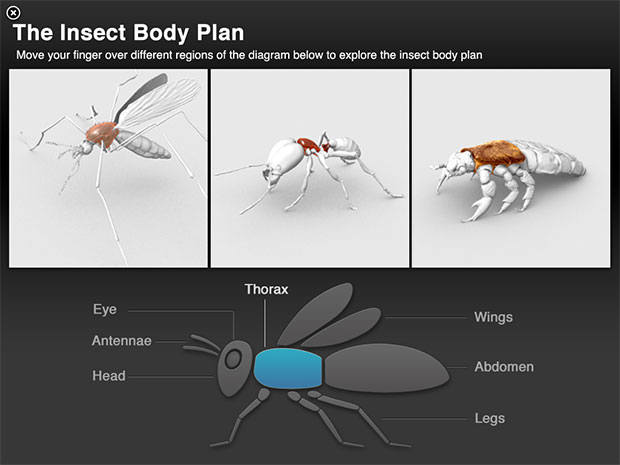 The Insect Body Plan

Move your finger over different regions of the diagram below to explore the insect body plan

Thorax
Eye
Antennae
Head
Wings
Abdomen
Legs